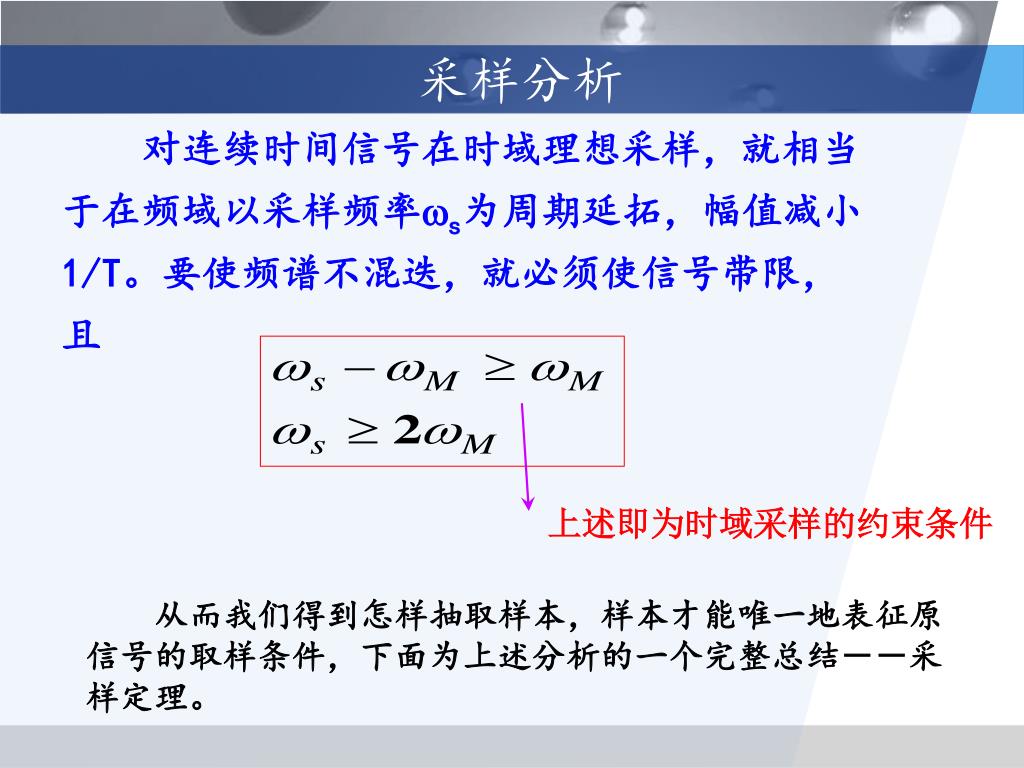 采样分析

对连续时间信号在时域理想采样，就相当于在频域以采样频率$\omega_s$为周期延拓，幅值减小1/T。要使频谱不混迭，就必须使信号带限，且

$\omega_s - \omega_M \geq \omega_M$
$\omega_s \geq 2\omega_M$

上述即为时域采样的约束条件

从而我们得到怎样抽取样本，样本才能唯一地表征原信号的取样条件，下面为上述分析的一个完整总结——采样定理。